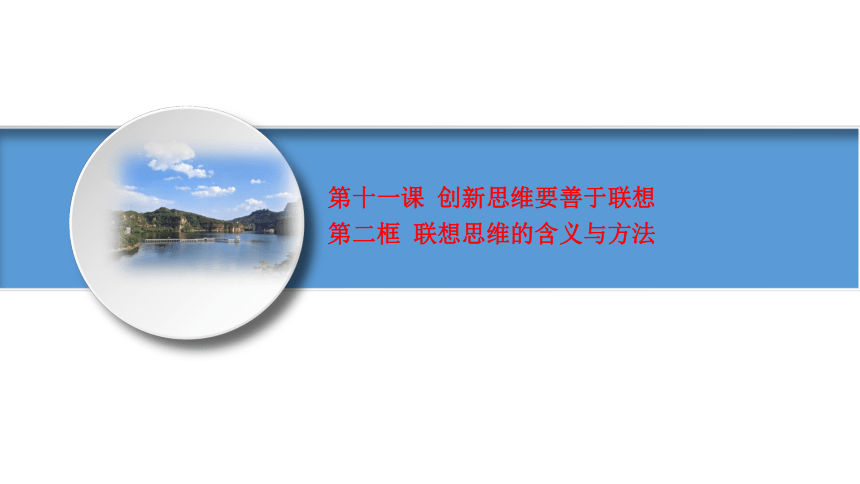 第十一课 创新思维要善于联想
第二框 联想思维的含义与方法